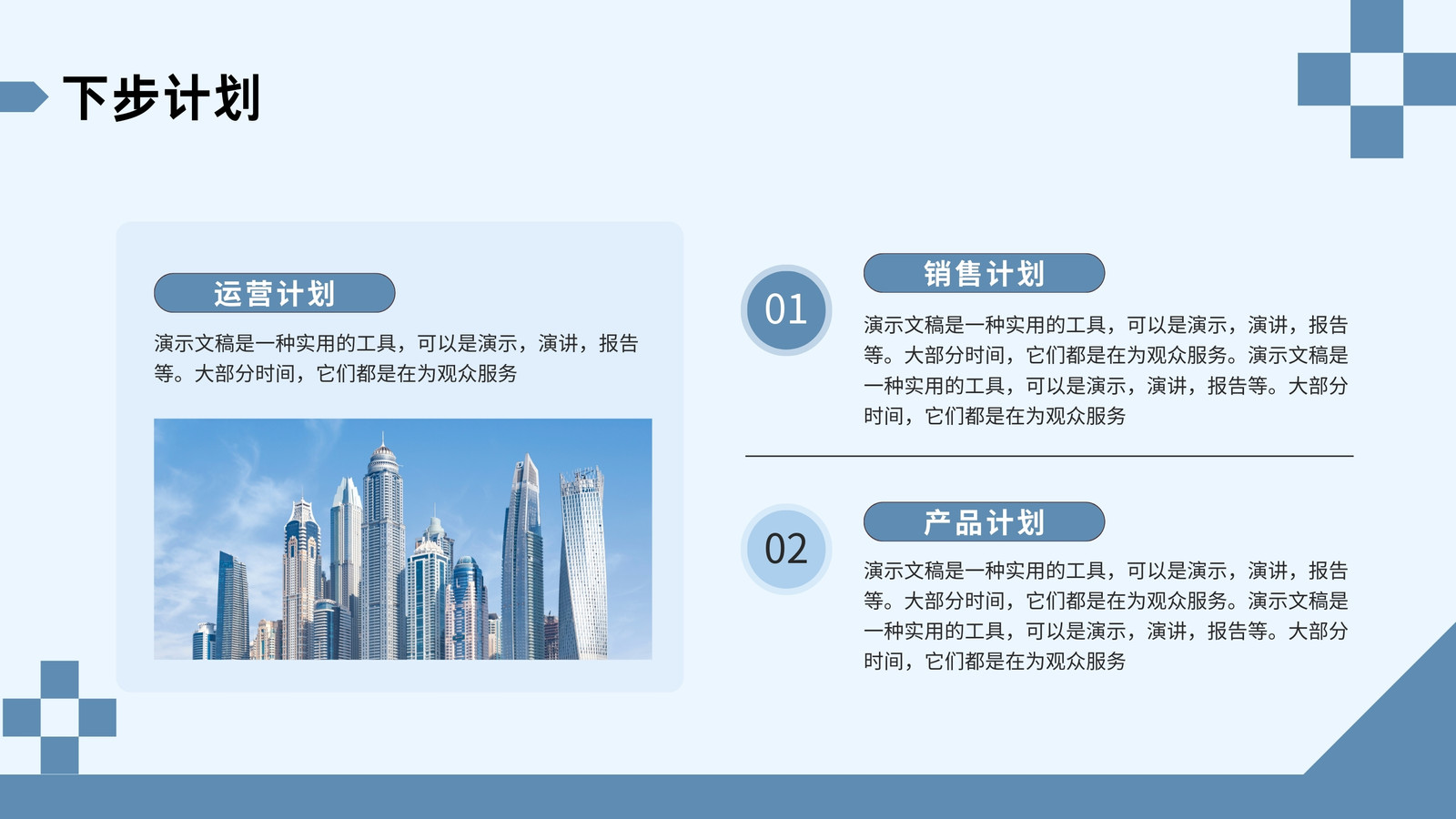 下步计划

运营计划

演示文稿是一种实用的工具，可以是演示，演讲，报告等。大部分时间，它们都是在为观众服务

01

销售计划

演示文稿是一种实用的工具，可以是演示，演讲，报告等。大部分时间，它们都是在为观众服务。演示文稿是一种实用的工具，可以是演示，演讲，报告等。大部分时间，它们都是在为观众服务

02

产品计划

演示文稿是一种实用的工具，可以是演示，演讲，报告等。大部分时间，它们都是在为观众服务。演示文稿是一种实用的工具，可以是演示，演讲，报告等。大部分时间，它们都是在为观众服务